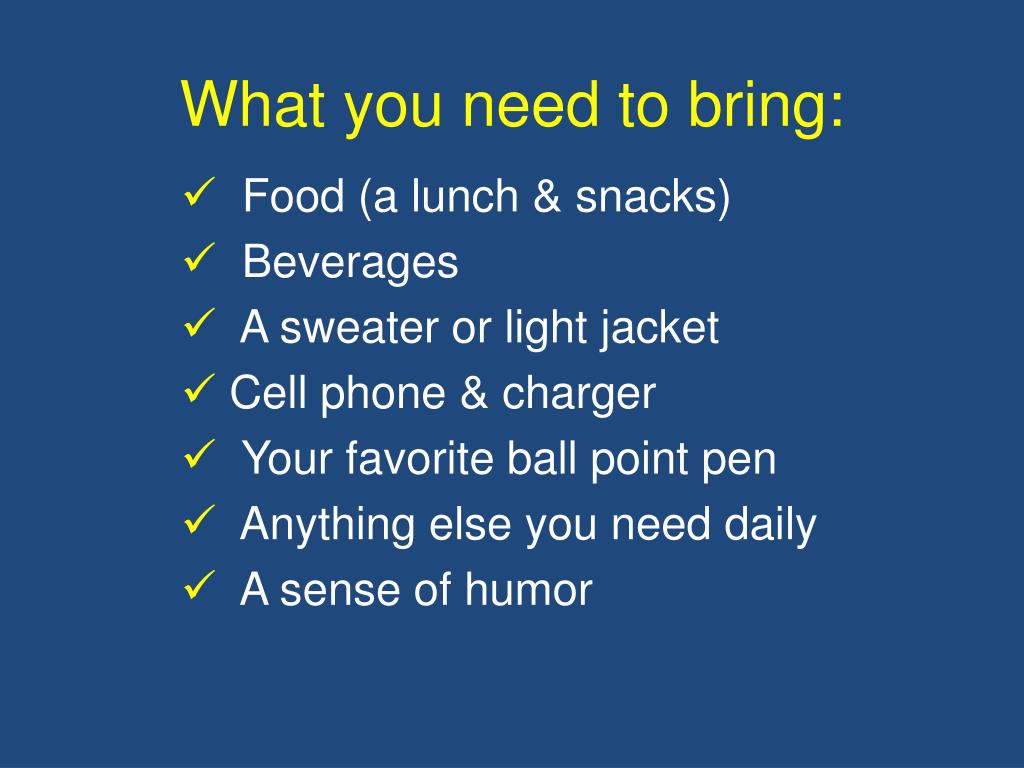 What you need to bring:

✓ Food (a lunch & snacks)
✓ Beverages
✓ A sweater or light jacket
✓ Cell phone & charger
✓ Your favorite ball point pen
✓ Anything else you need daily
✓ A sense of humor